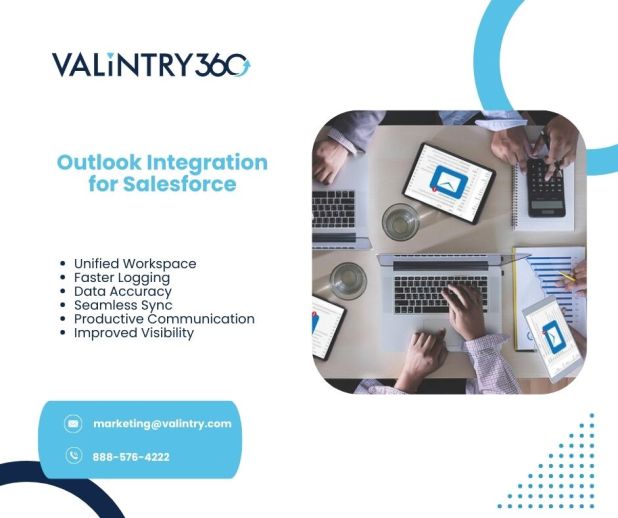 VALiNTRY360

Outlook Integration for Salesforce

• Unified Workspace
• Faster Logging
• Data Accuracy
• Seamless Sync
• Productive Communication
• Improved Visibility

marketing@valintry.com

888-576-4222